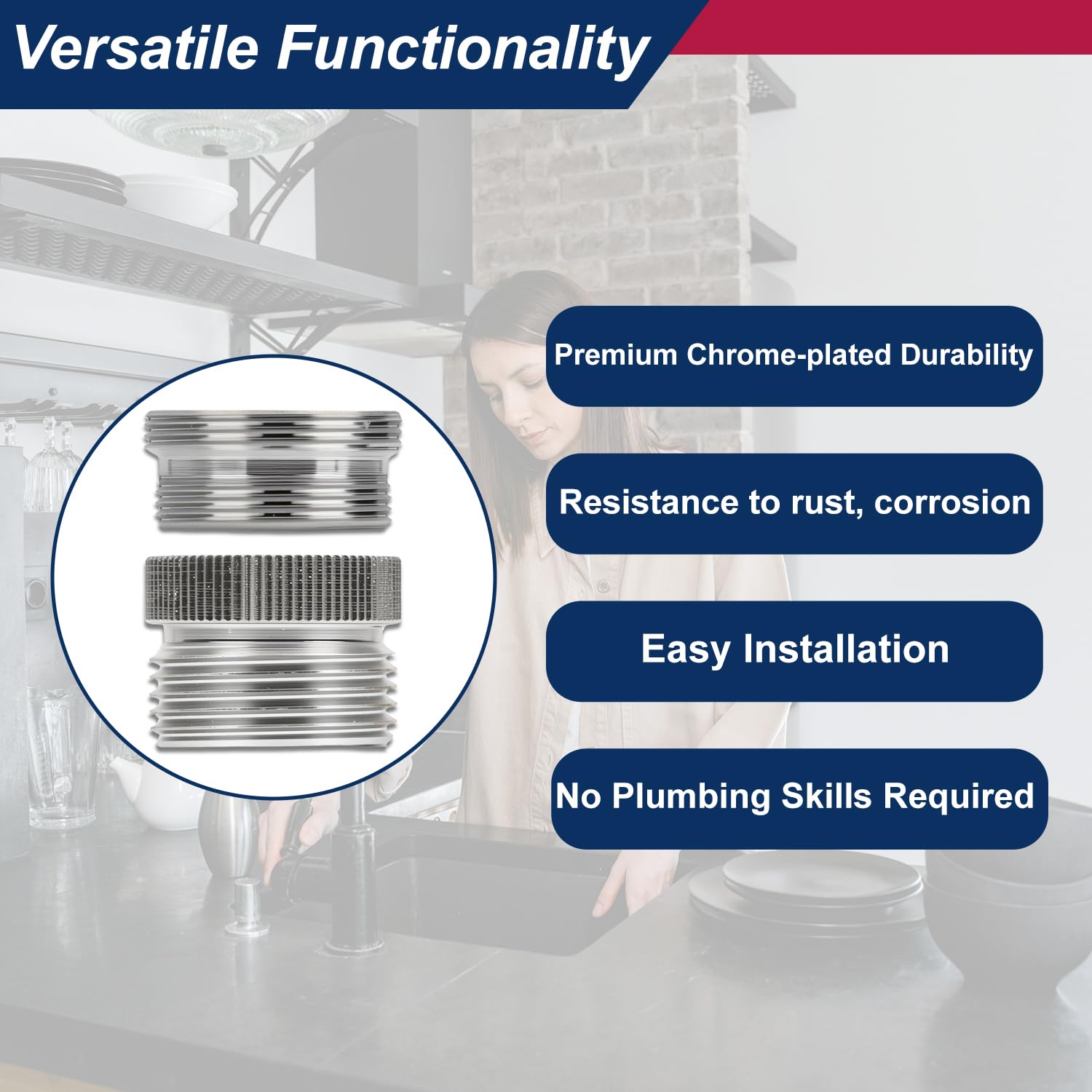 Versatile Functionality

Premium Chrome-plated Durability

Resistance to rust, corrosion

Easy Installation

No Plumbing Skills Required